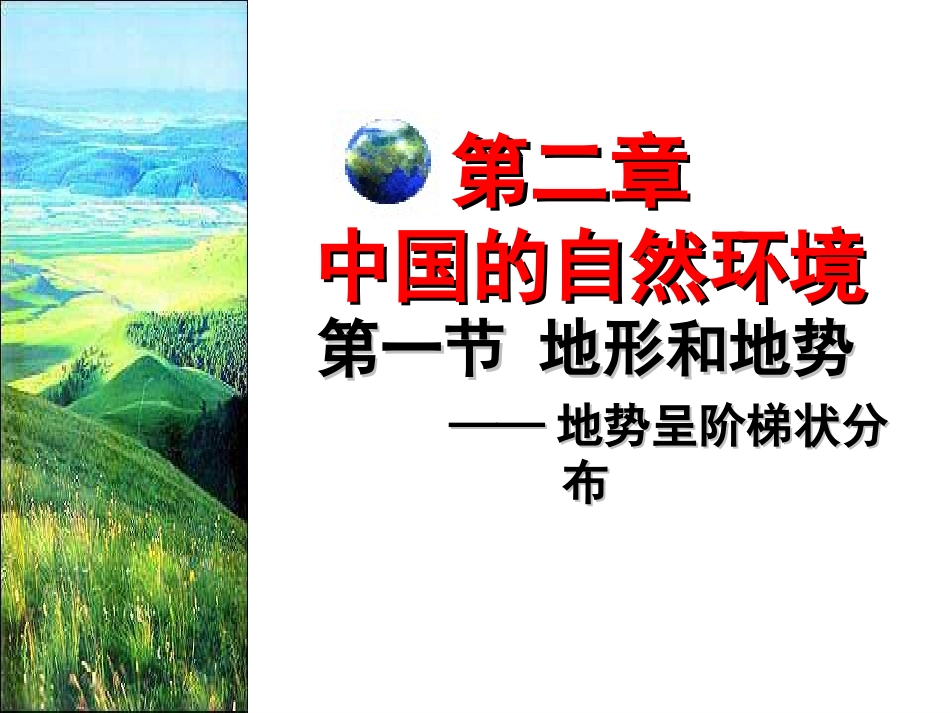 第二章
中国的自然环境
第一节 地形和地势
—— 地势呈阶梯状分布